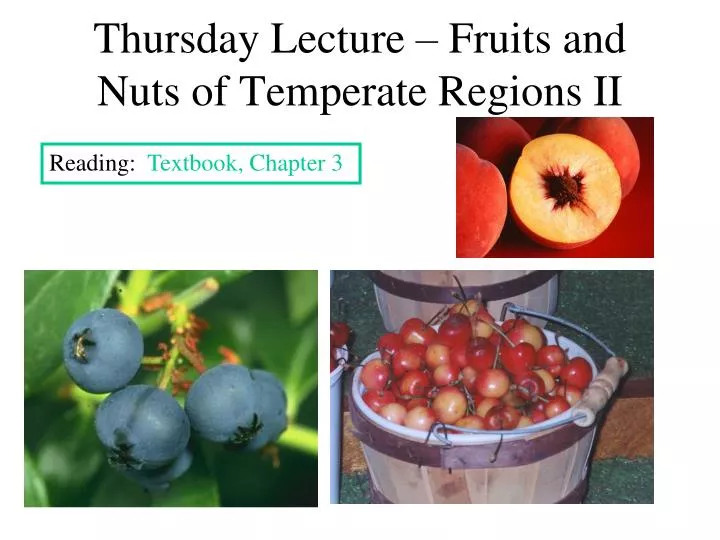 Thursday Lecture – Fruits and Nuts of Temperate Regions II

Reading: Textbook, Chapter 3